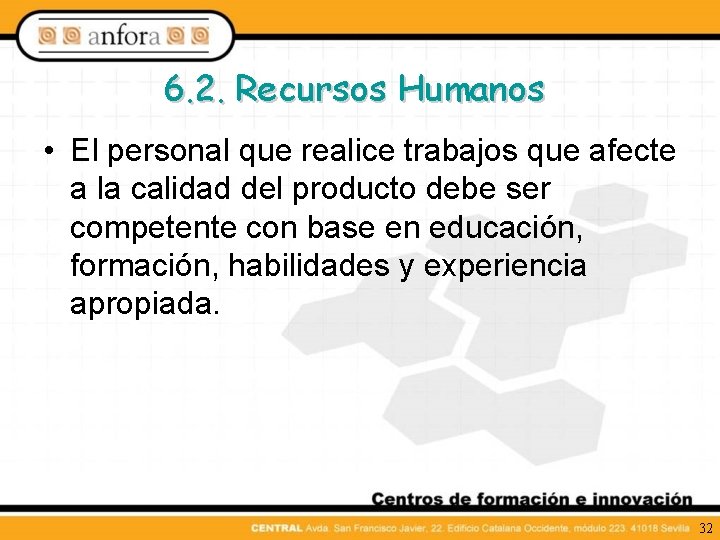 anfora

6.2. Recursos Humanos

• El personal que realice trabajos que afecte a la calidad del producto debe ser competente con base en educación, formación, habilidades y experiencia apropiada.

Centros de formación e innovación

CENTRAL Avda. San Francisco Javier, 22. Edificio Catalana Occidente, módulo 223. 41018 Sevilla 32